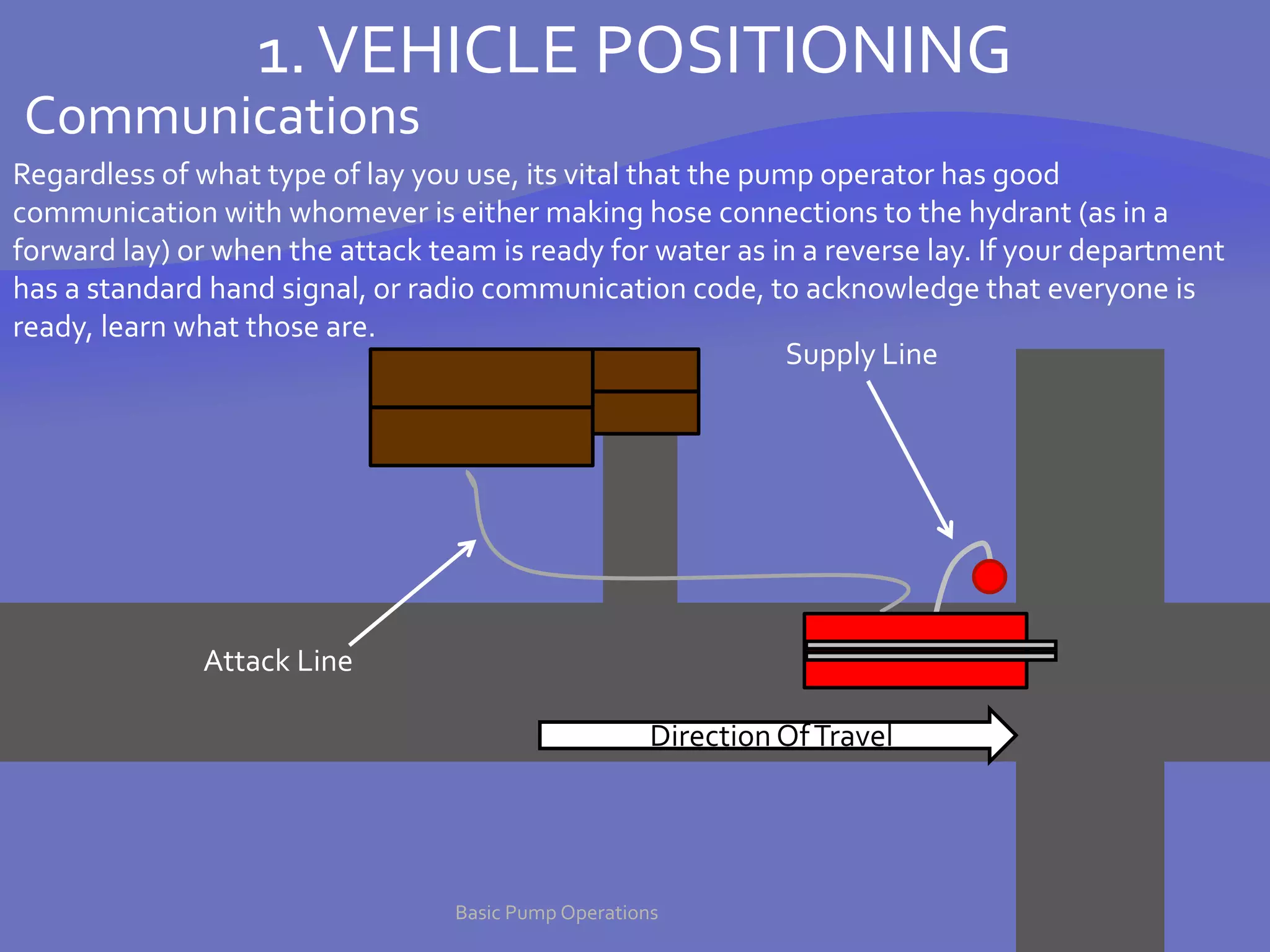 1. VEHICLE POSITIONING

Communications

Regardless of what type of lay you use, its vital that the pump operator has good communication with whomever is either making hose connections to the hydrant (as in a forward lay) or when the attack team is ready for water as in a reverse lay. If your department has a standard hand signal, or radio communication code, to acknowledge that everyone is ready, learn what those are.

Supply Line

Attack Line

Direction Of Travel

Basic Pump Operations